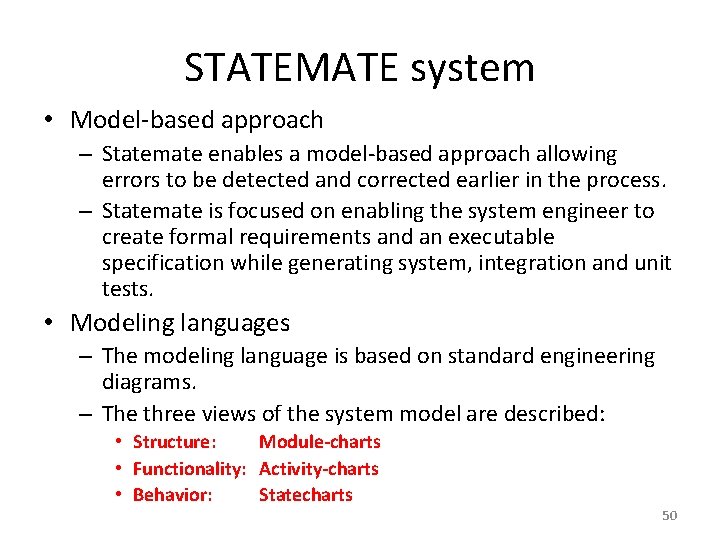 STATEMATE system

• Model-based approach
– Statemate enables a model-based approach allowing errors to be detected and corrected earlier in the process.
– Statemate is focused on enabling the system engineer to create formal requirements and an executable specification while generating system, integration and unit tests.

• Modeling languages
– The modeling language is based on standard engineering diagrams.
– The three views of the system model are described:
• Structure: Module-charts
• Functionality: Activity-charts
• Behavior: Statecharts

50